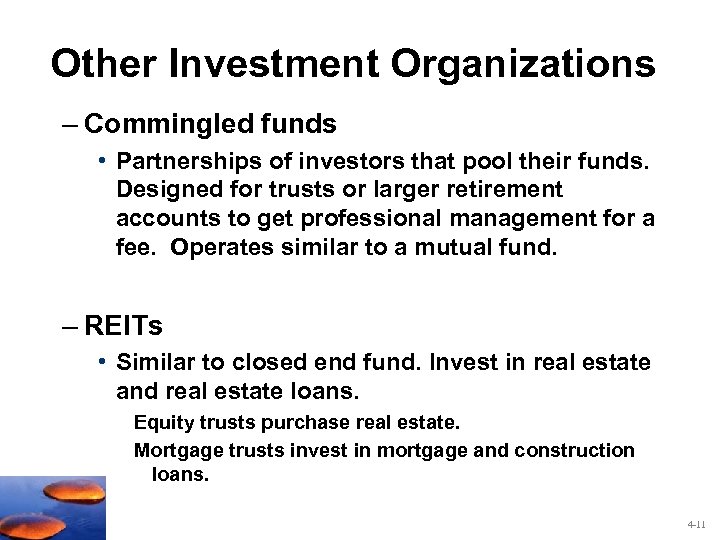 Other Investment Organizations

– Commingled funds

• Partnerships of investors that pool their funds. Designed for trusts or larger retirement accounts to get professional management for a fee. Operates similar to a mutual fund.

– REITs

• Similar to closed end fund. Invest in real estate and real estate loans.

Equity trusts purchase real estate.

Mortgage trusts invest in mortgage and construction loans.

4-11